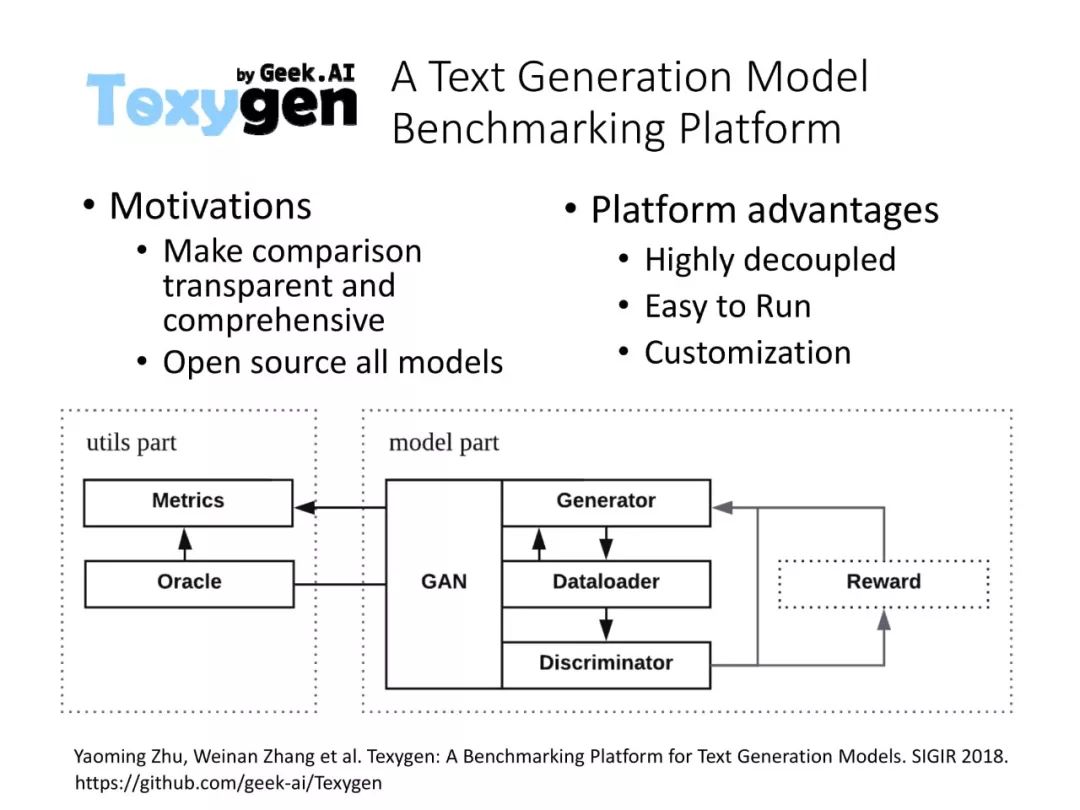 by Geek.AI
Texygen
A Text Generation Model Benchmarking Platform

• Motivations
  • Make comparison transparent and comprehensive
  • Open source all models

• Platform advantages
  • Highly decoupled
  • Easy to Run
  • Customization

utils part
Metrics
Oracle

model part
GAN
Generator
Dataloader
Discriminator
Reward

Yaoming Zhu, Weinan Zhang et al. Texygen: A Benchmarking Platform for Text Generation Models. SIGIR 2018.
https://github.com/geek-ai/Texygen